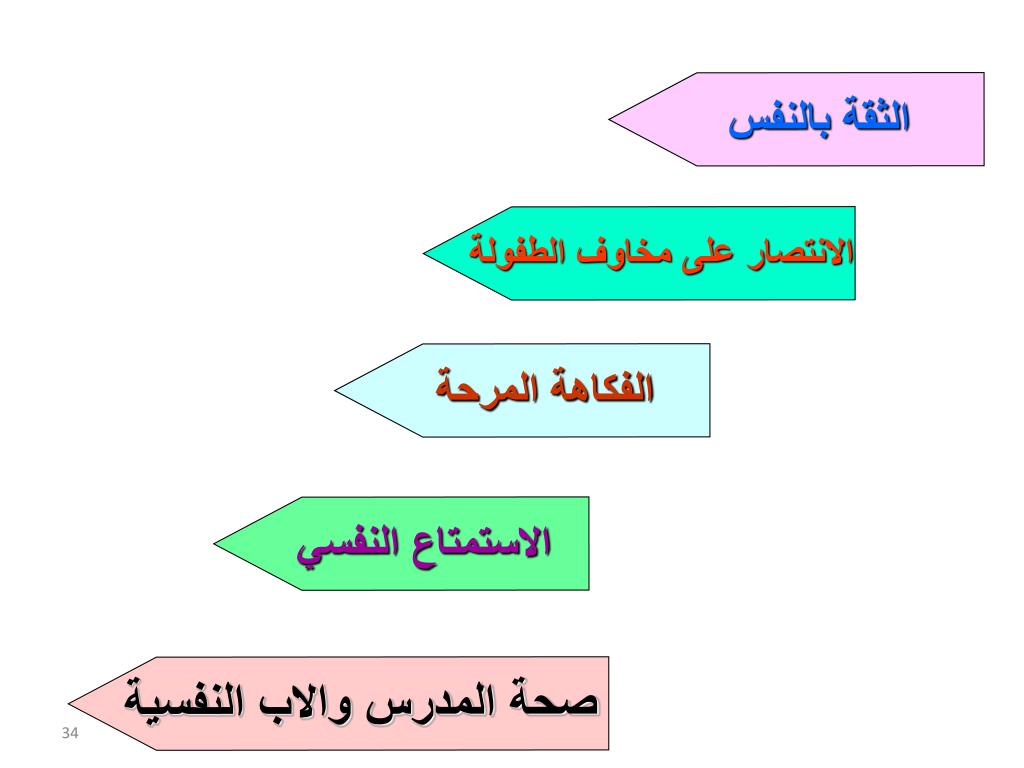 الثقة بالنفس

الانتصار على مخاوف الطفولة

الفكاهة المرحة

الاستمتاع النفسي

صحة المدرس والاب النفسية

34